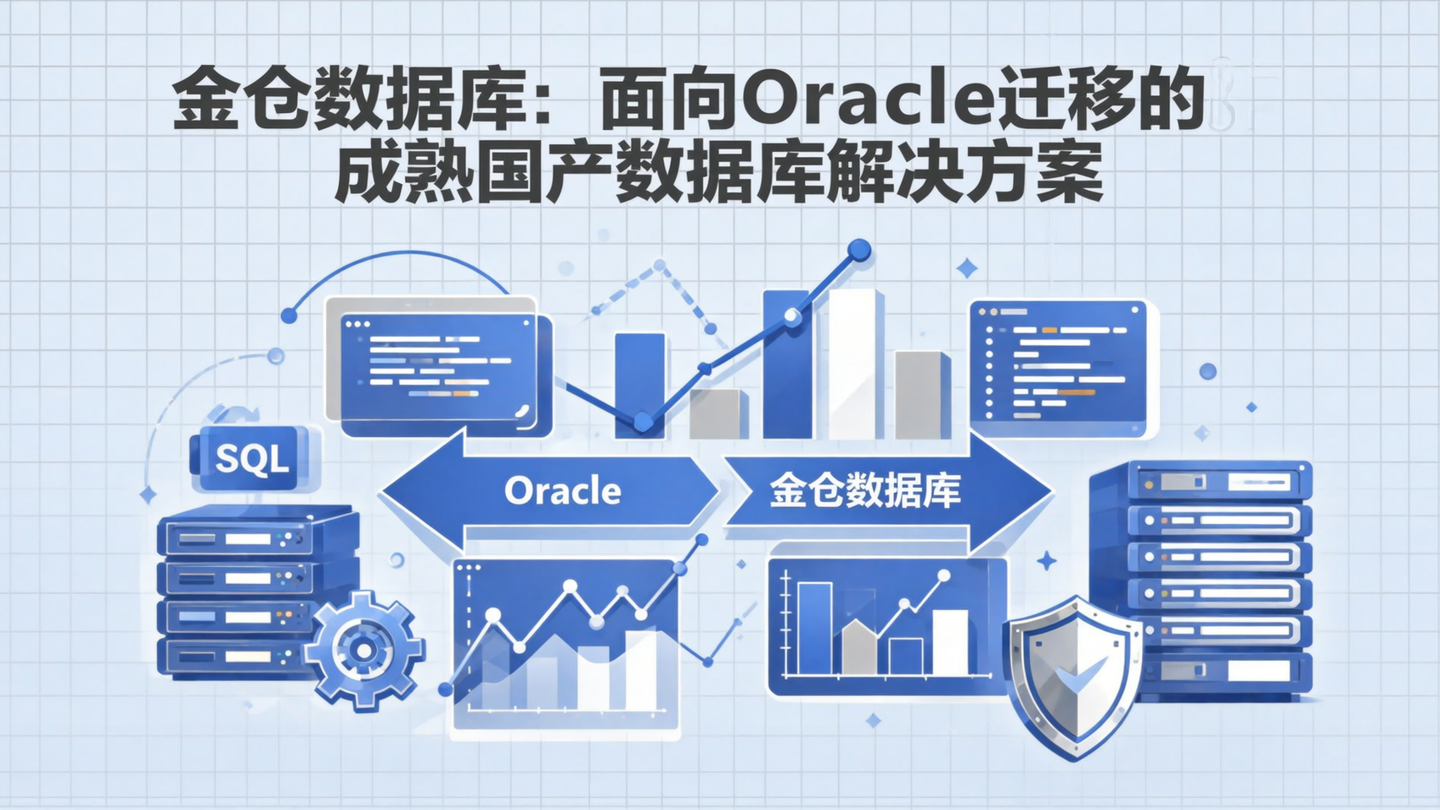 金仓数据库：面向Oracle迁移的成熟国产数据库解决方案

SQL

Oracle

金仓数据库